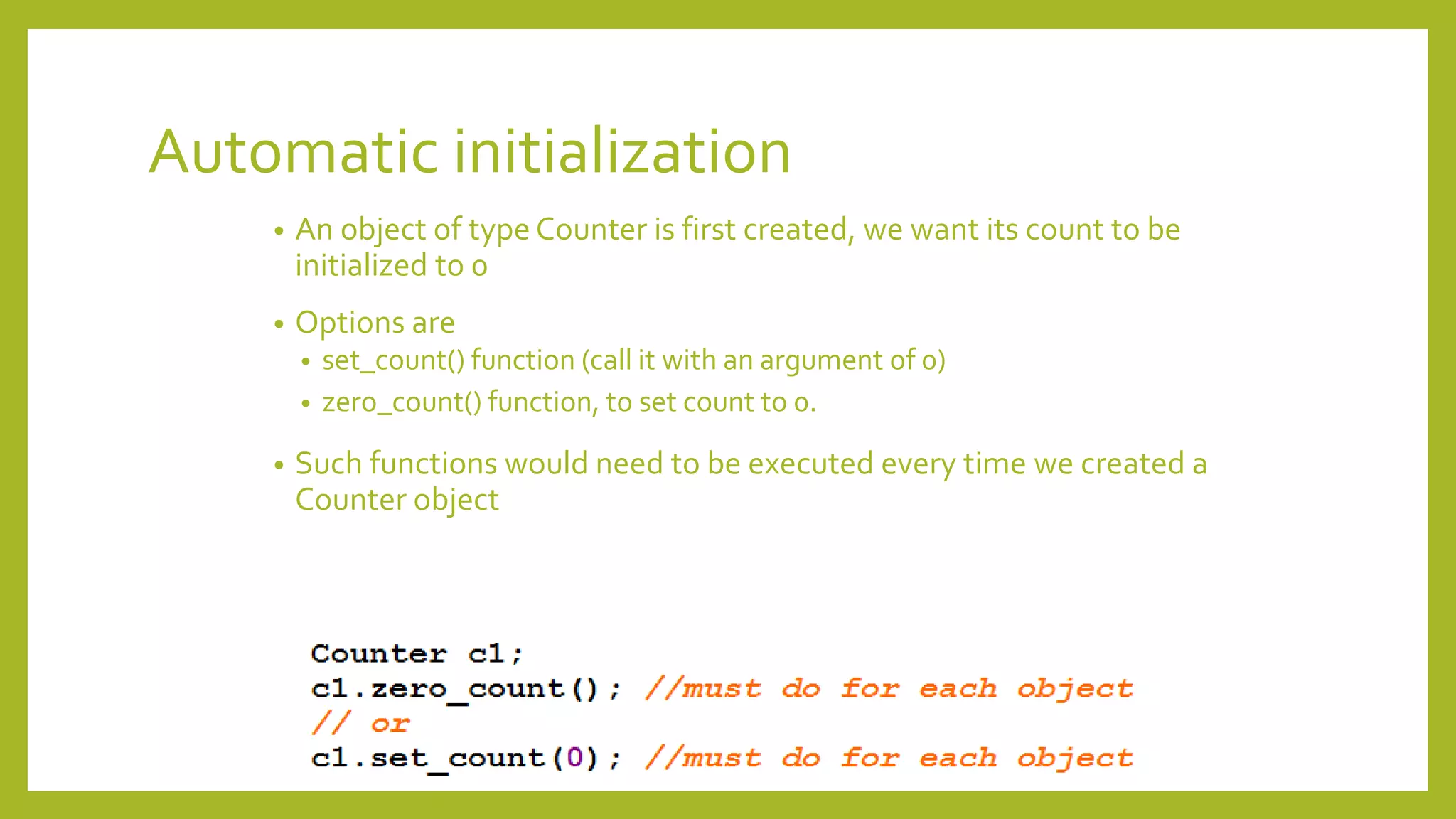 Automatic initialization

• An object of type Counter is first created, we want its count to be initialized to 0
• Options are
  • set_count() function (call it with an argument of 0)
  • zero_count() function, to set count to 0.
• Such functions would need to be executed every time we created a Counter object

Counter c1;
c1.zero_count(); //must do for each object
// or
c1.set_count(0); //must do for each object